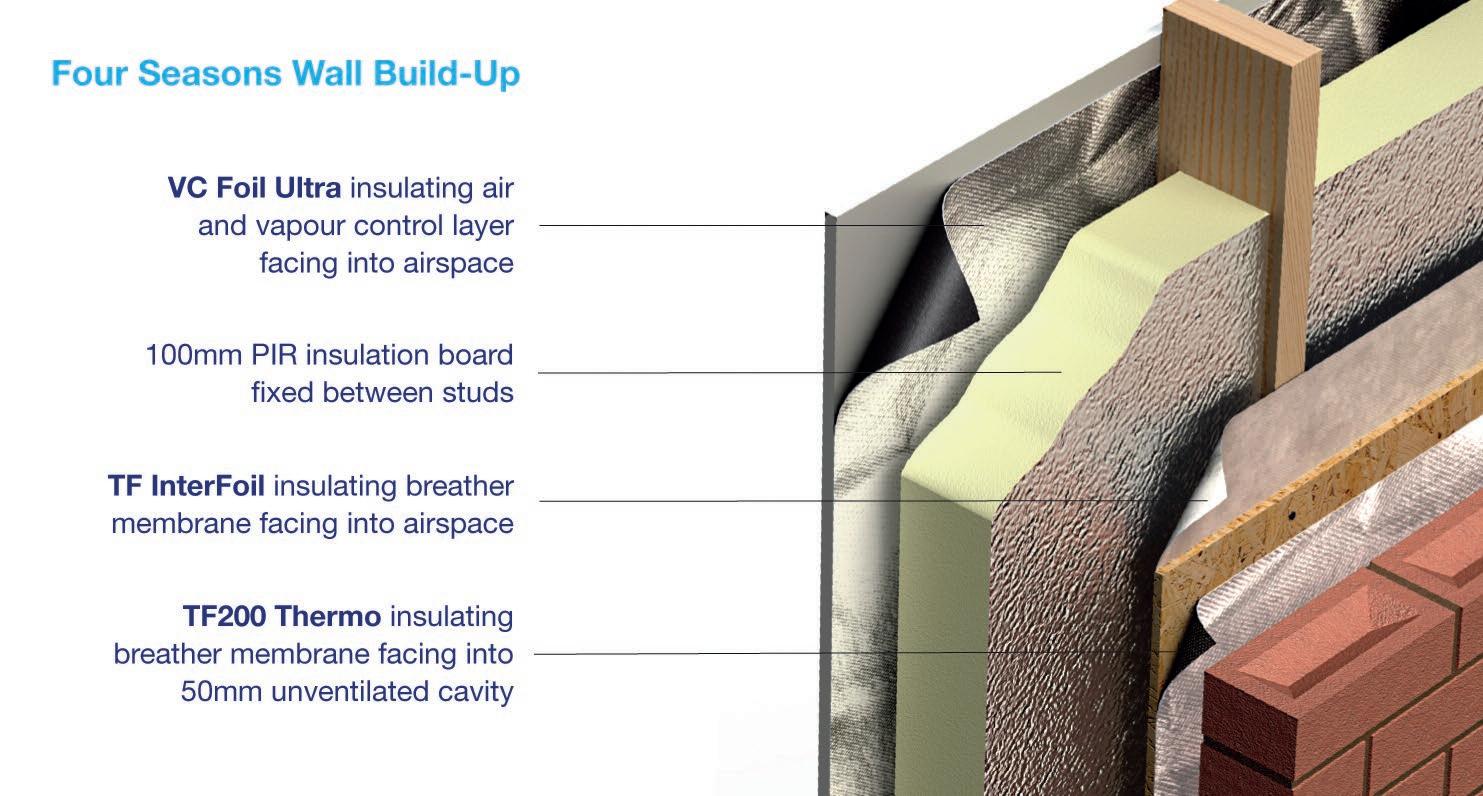 Four Seasons Wall Build-Up

VC Foil Ultra insulating air and vapour control layer facing into airspace

100mm PIR insulation board fixed between studs

TF InterFoil insulating breather membrane facing into airspace

TF200 Thermo insulating breather membrane facing into 50mm unventilated cavity